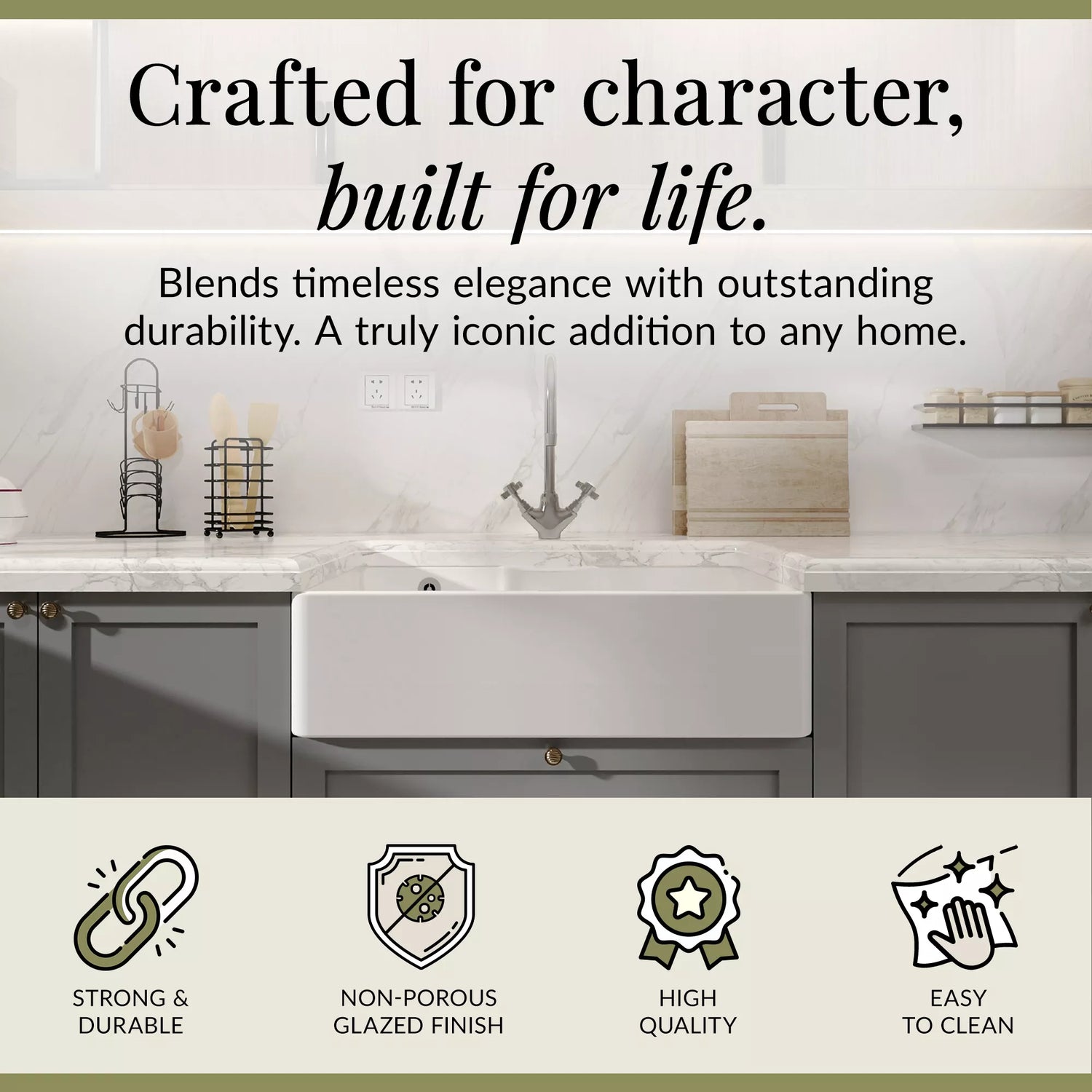 Crafted for character, built for life.

Blends timeless elegance with outstanding durability. A truly iconic addition to any home.

STRONG & DURABLE

NON-POROUS GLAZED FINISH

HIGH QUALITY

EASY TO CLEAN